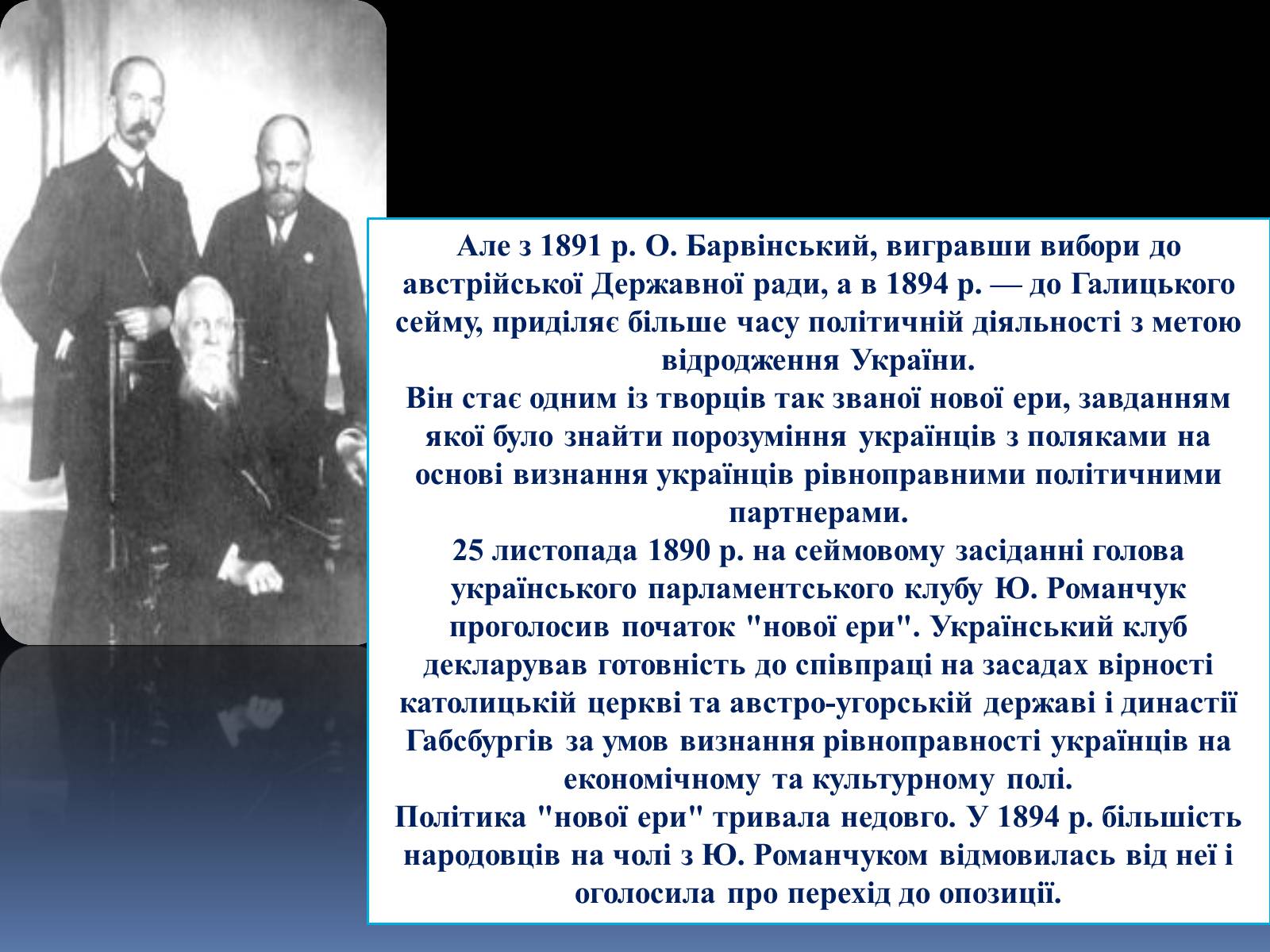 Але з 1891 р. О. Барвінський, вигравши вибори до австрійської Державної ради, а в 1894 р. — до Галицького сейму, приділяє більше часу політичній діяльності з метою відродження України.
Він стає одним із творців так званої нової ери, завданням якої було знайти порозуміння українців з поляками на основі визнання українців рівноправними політичними партнерами.
25 листопада 1890 р. на сеймовому засіданні голова українського парламентського клубу Ю. Романчук проголосив початок "нової ери". Український клуб декларував готовність до співпраці на засадах вірності католицькій церкві та австро-угорській державі і династії Габсбургів за умов визнання рівноправності українців на економічному та культурному полі.
Політика "нової ери" тривала недовго. У 1894 р. більшість народовців на чолі з Ю. Романчуком відмовилась від неї і оголосила про перехід до опозиції.